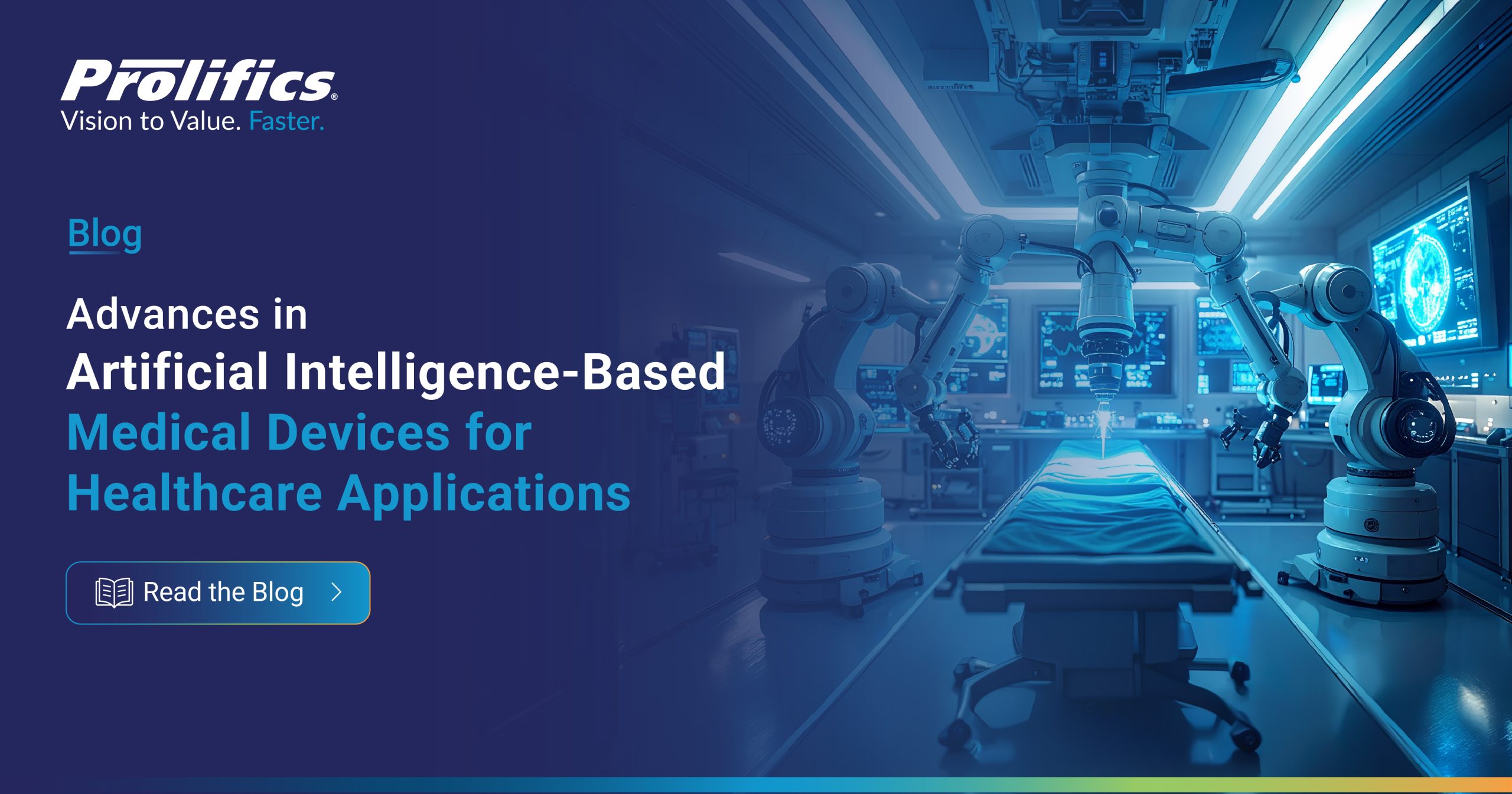 Prolifics®
Vision to Value. Faster.

Blog

Advances in
Artificial Intelligence-Based
Medical Devices for
Healthcare Applications

Read the Blog